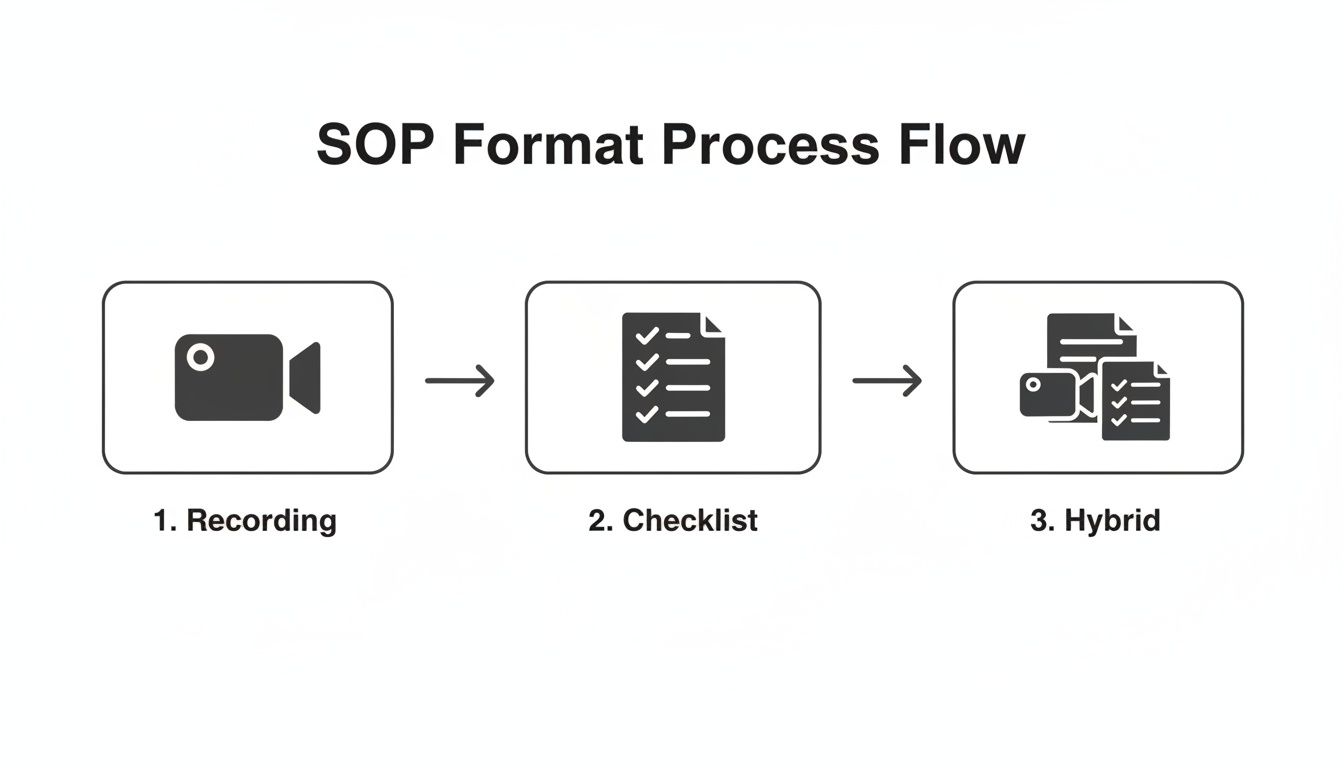 SOP Format Process Flow

1. Recording

2. Checklist

3. Hybrid